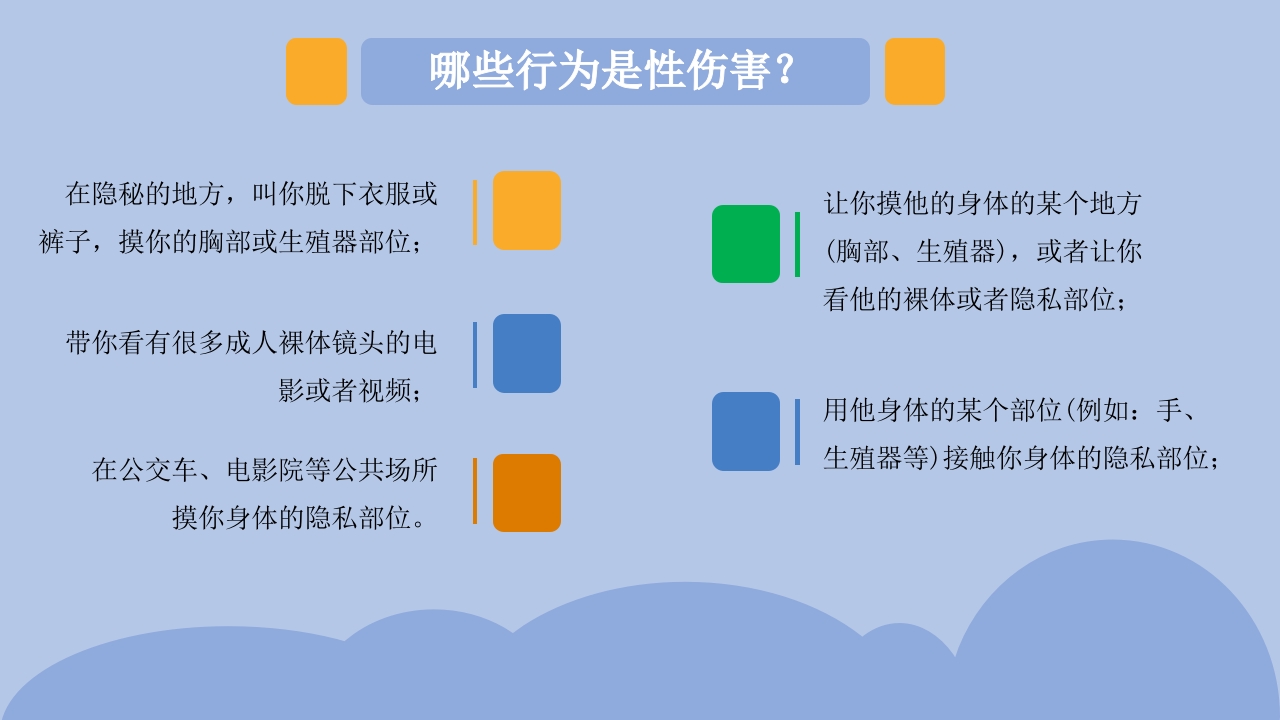 哪些行为是性伤害？

在隐秘的地方，叫你脱下衣服或裤子，摸你的胸部或生殖器部位；

带你看有很多成人裸体镜头的电影或者视频；

在公交车、电影院等公共场所摸你身体的隐私部位。

让你摸他的身体的某个地方(胸部、生殖器)，或者让你看他的裸体或者隐私部位；

用他身体的某个部位(例如：手、生殖器等)接触你身体的隐私部位；